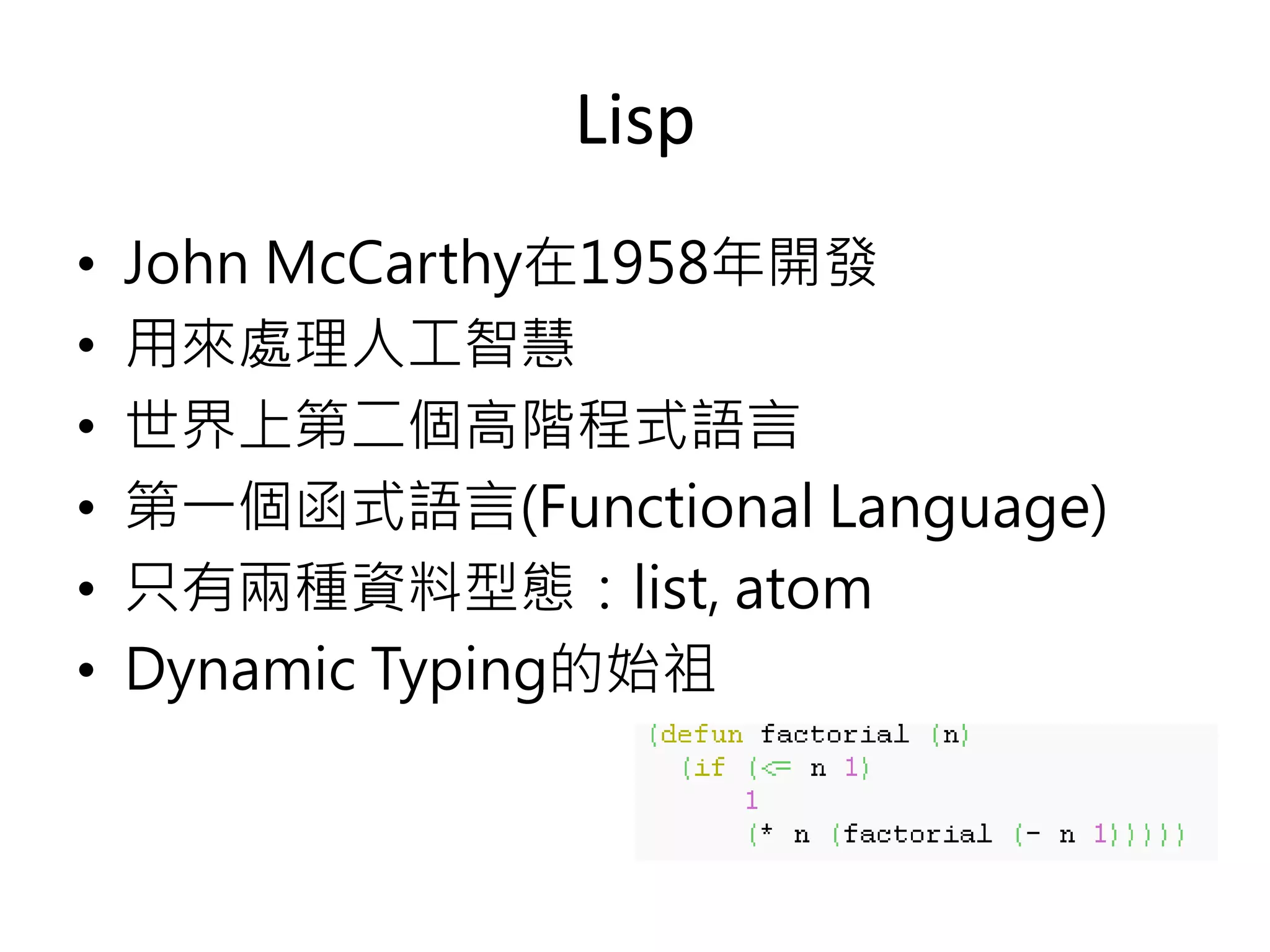 Lisp

• John McCarthy在1958年開發
• 用來處理人工智慧
• 世界上第二個高階程式語言
• 第一個函式語言(Functional Language)
• 只有兩種資料型態：list, atom
• Dynamic Typing的始祖

(defun factorial (n)
  (if (<= n 1)
      1
      (* n (factorial (- n 1)))))